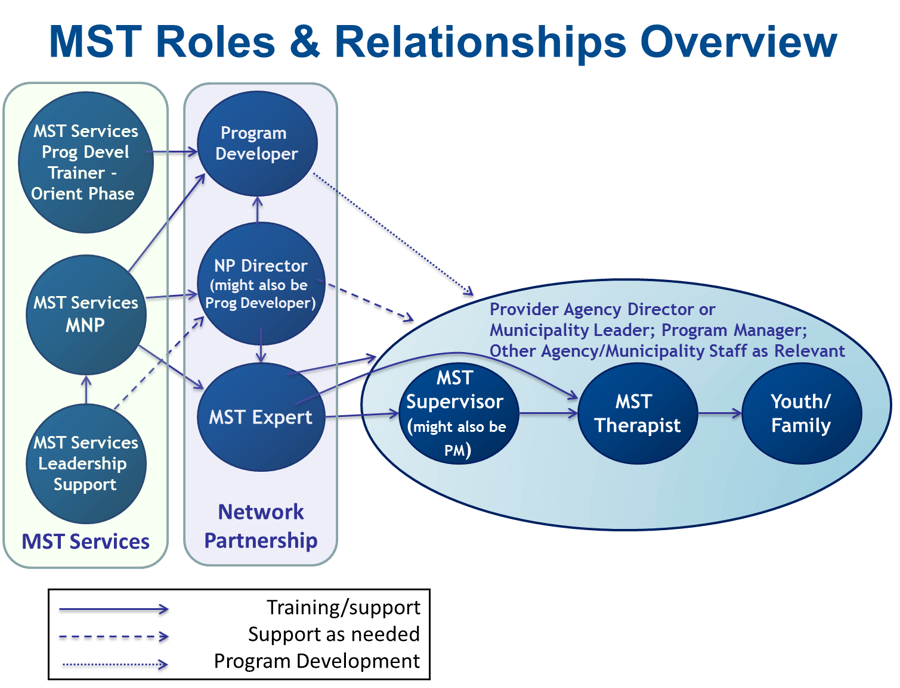 MST Roles & Relationships Overview

MST Services Prog Devel Trainer - Orient Phase

MST Services MNP

MST Services Leadership Support

MST Services

Program Developer

NP Director (might also be Prog Developer)

MST Expert

Network Partnership

Provider Agency Director or Municipality Leader; Program Manager; Other Agency/Municipality Staff as Relevant

MST Supervisor (might also be PM)

MST Therapist

Youth/ Family

Training/support
Support as needed
Program Development